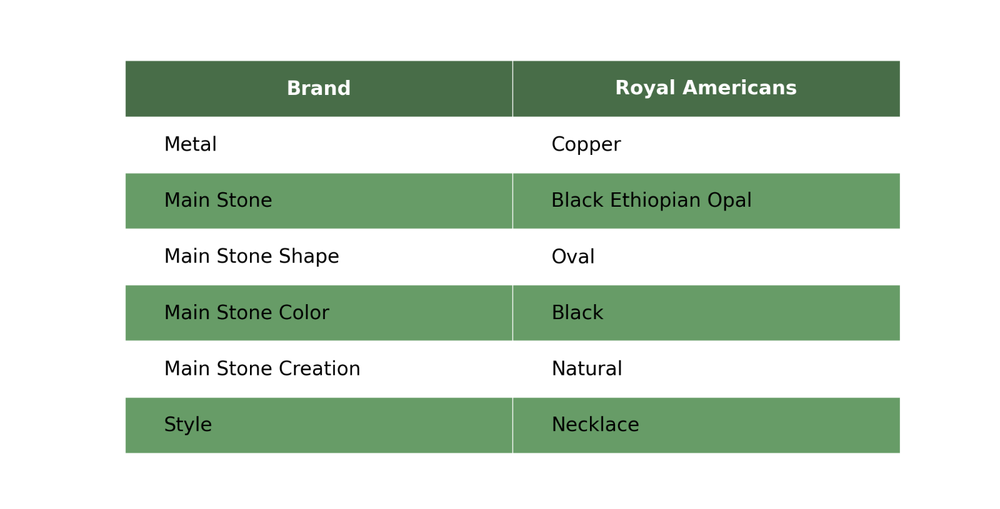 | Brand | Royal Americans |
|---|---|
| Metal | Copper |
| Main Stone | Black Ethiopian Opal |
| Main Stone Shape | Oval |
| Main Stone Color | Black |
| Main Stone Creation | Natural |
| Style | Necklace |